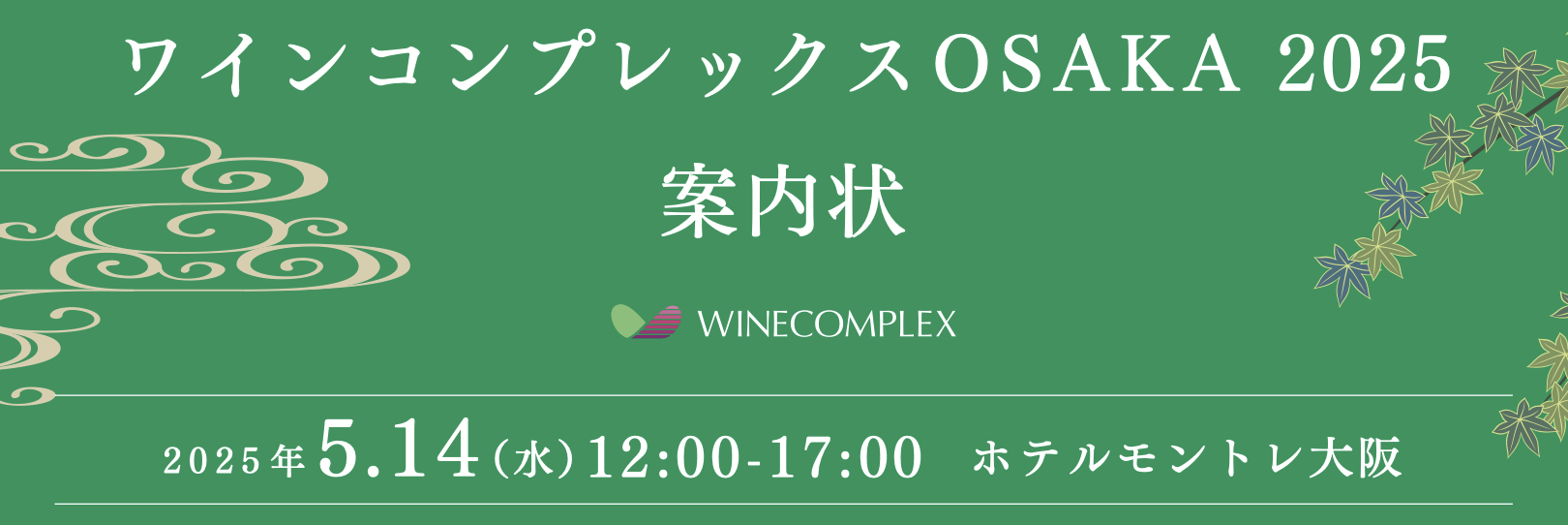 ワインコンプレックスOSAKA 2025

案内状

WINECOMPLEX

2025年5.14（水）12:00-17:00　ホテルモントレ大阪